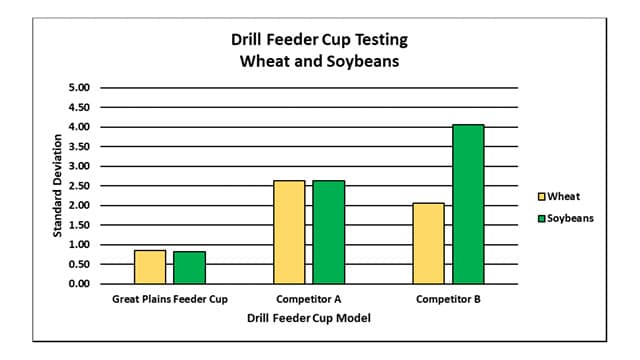 Drill Feeder Cup Testing
Wheat and Soybeans

Standard Deviation

5.00
4.50
4.00
3.50
3.00
2.50
2.00
1.50
1.00
0.50
0.00

Great Plains Feeder Cup
Competitor A
Competitor B

Drill Feeder Cup Model

Wheat
Soybeans